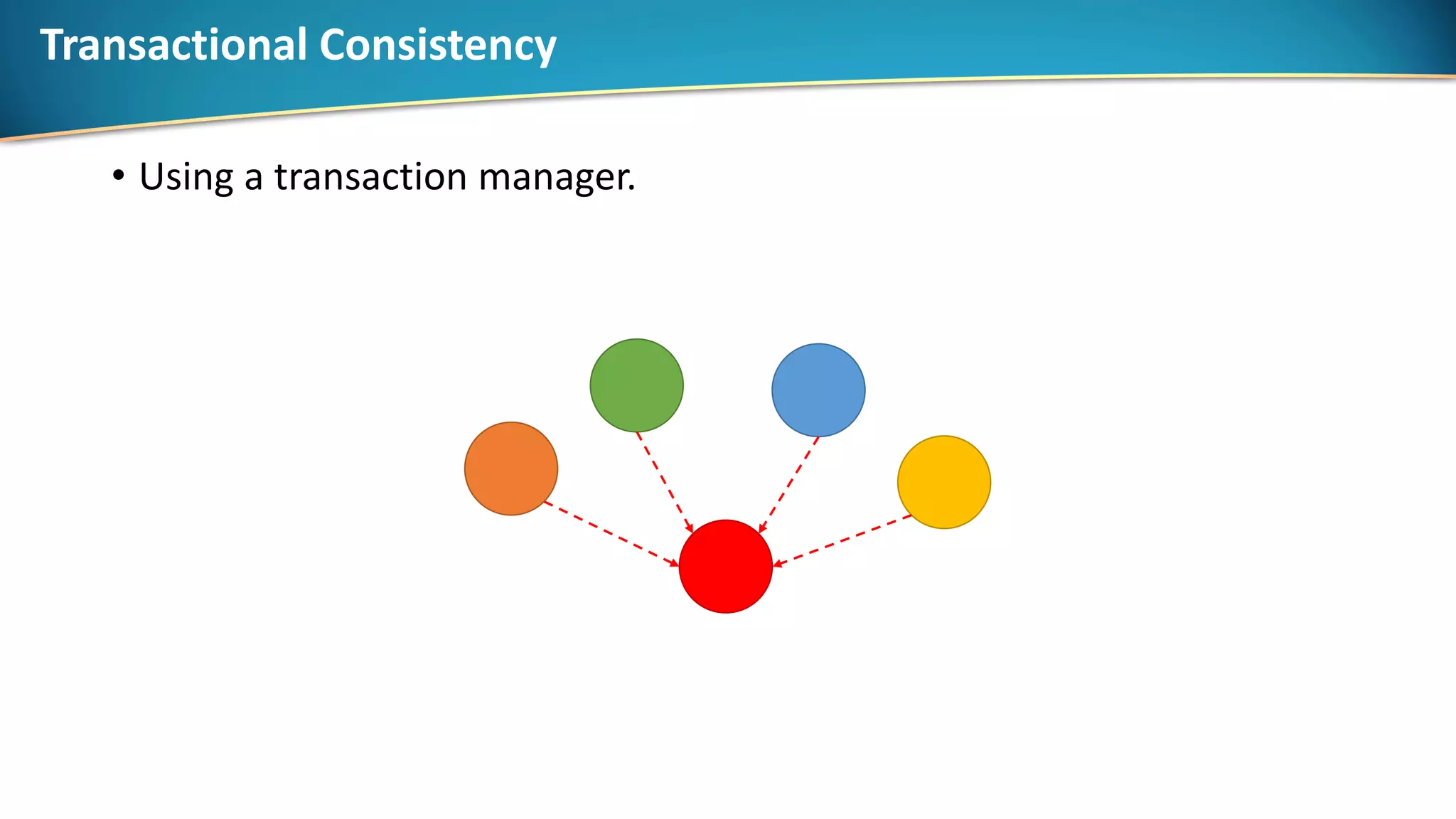 Transactional Consistency

• Using a transaction manager.